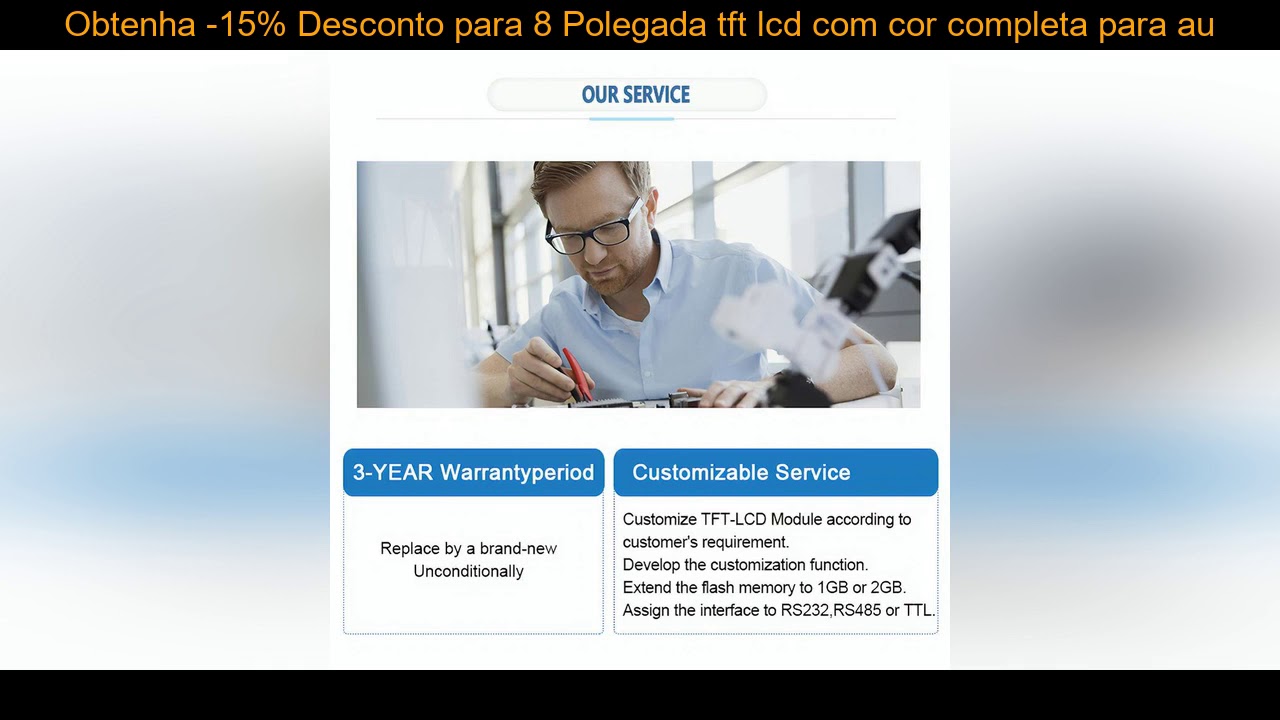 Obtenha -15% Desconto para 8 Polegada tft lcd com cor completa para au

OUR SERVICE

3-YEAR Warrantyperiod

Replace by a brand-new Unconditionally

Customizable Service

Customize TFT-LCD Module according to customer's requirement.
Develop the customization function.
Extend the flash memory to 1GB or 2GB.
Assign the interface to RS232,RS485 or TTL.